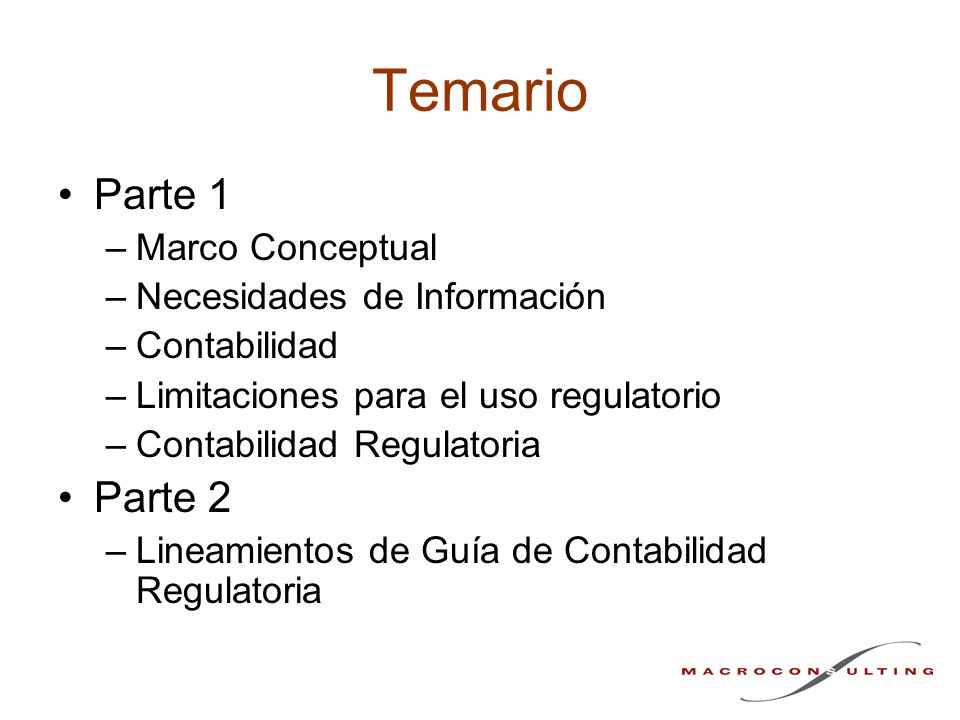 Temario

• Parte 1
– Marco Conceptual
– Necesidades de Información
– Contabilidad
– Limitaciones para el uso regulatorio
– Contabilidad Regulatoria
• Parte 2
– Lineamientos de Guía de Contabilidad Regulatoria

MACROCONSULTING